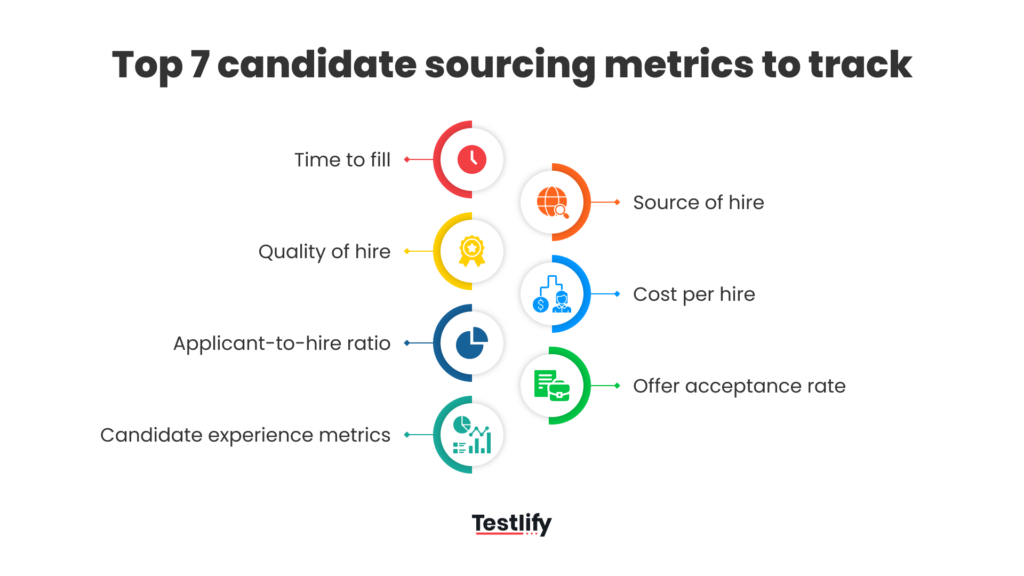 Top 7 candidate sourcing metrics to track

Time to fill

Source of hire

Quality of hire

Cost per hire

Applicant-to-hire ratio

Offer acceptance rate

Candidate experience metrics

Testlify